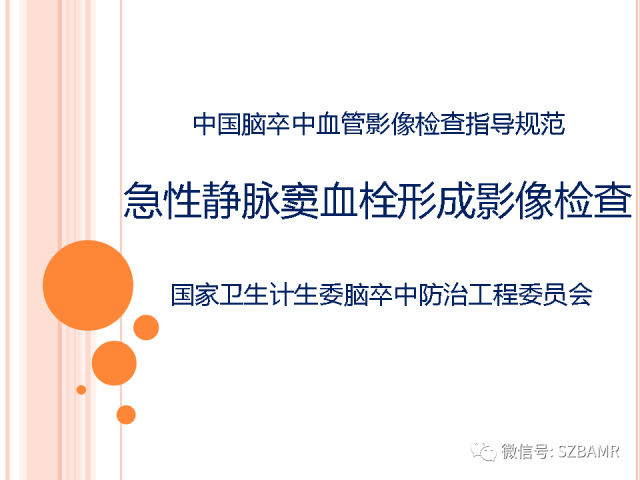 中国脑卒中血管影像检查指导规范

急性静脉窦血栓形成影像检查

国家卫生计生委脑卒中防治工程委员会

微信号: SZBAMR